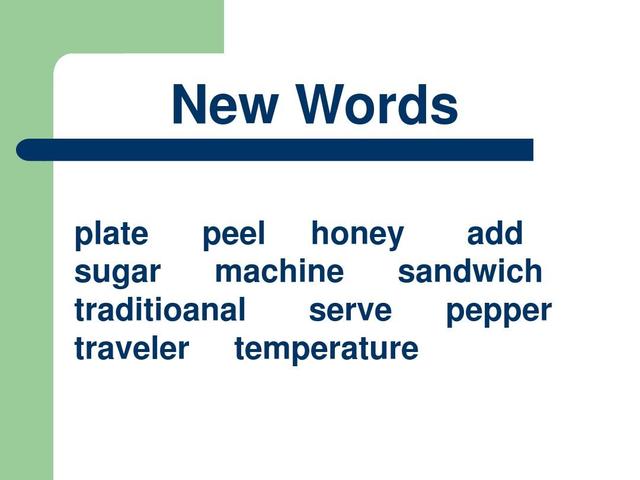 New Words

plate peel honey add
sugar machine sandwich
traditioanal serve pepper
traveler temperature